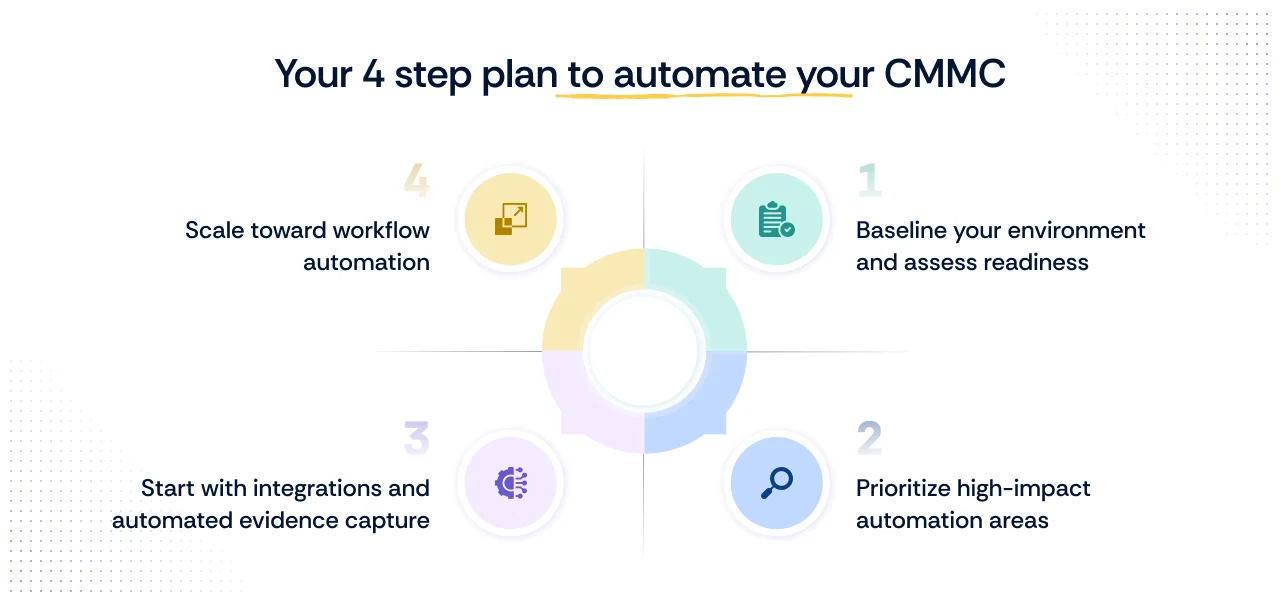 Your 4 step plan to automate your CMMC

4
Scale toward workflow automation

1
Baseline your environment and assess readiness

3
Start with integrations and automated evidence capture

2
Prioritize high-impact automation areas